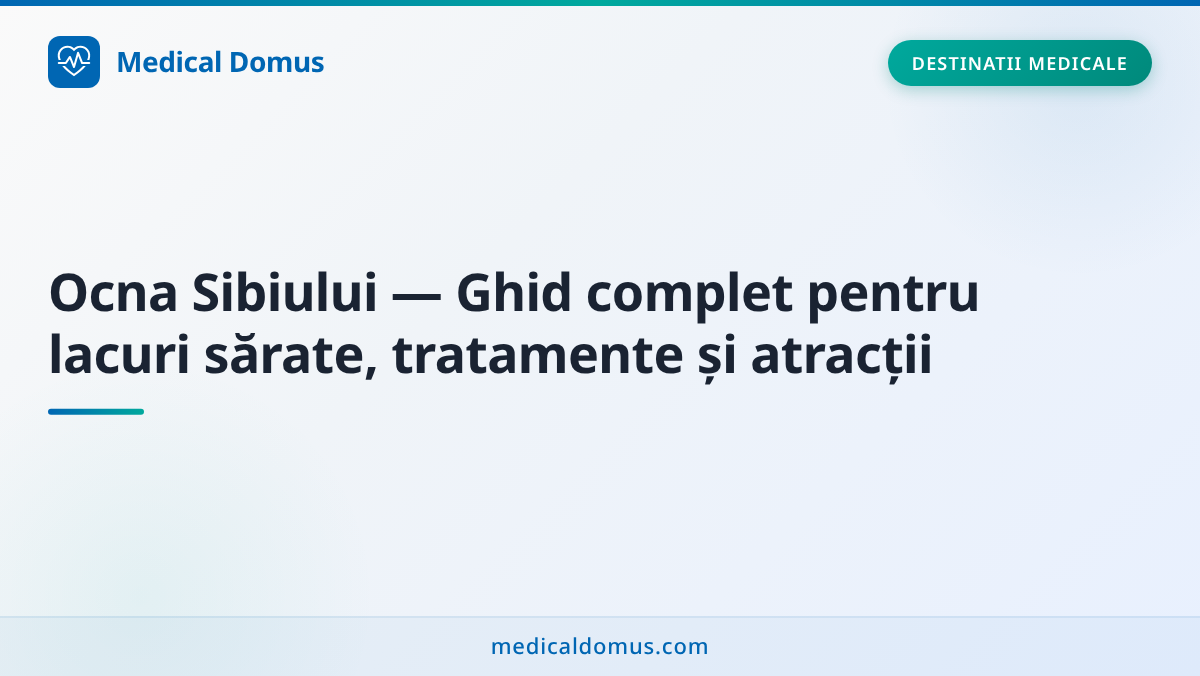 Medical Domus

DESTINATII MEDICALE

Ocna Sibiului — Ghid complet pentru lacuri sărate, tratamente și atracții

medicaldomus.com